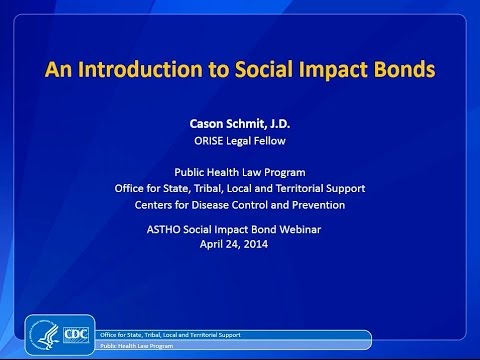 An Introduction to Social Impact Bonds

Cason Schmit, J.D.
ORISE Legal Fellow

Public Health Law Program
Office for State, Tribal, Local and Territorial Support
Centers for Disease Control and Prevention

ASTHO Social Impact Bond Webinar
April 24, 2014

CDC

Office for State, Tribal, Local and Territorial Support
Public Health Law Program